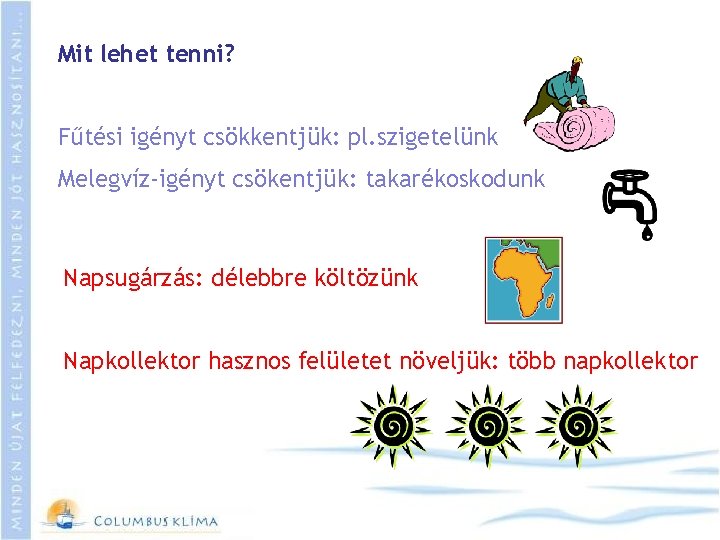 MINDEN ÚJAT FELFEDEZNI, MINDEN JÓT HASZNOSÍTANI...

Mit lehet tenni?

Fűtési igényt csökkentjük: pl.szigetelünk

Melegvíz-igényt csökentjük: takarékoskodunk

Napsugárzás: délebbre költözünk

Napkollektor hasznos felületet növeljük: több napkollektor

COLUMBUS KLÍMA